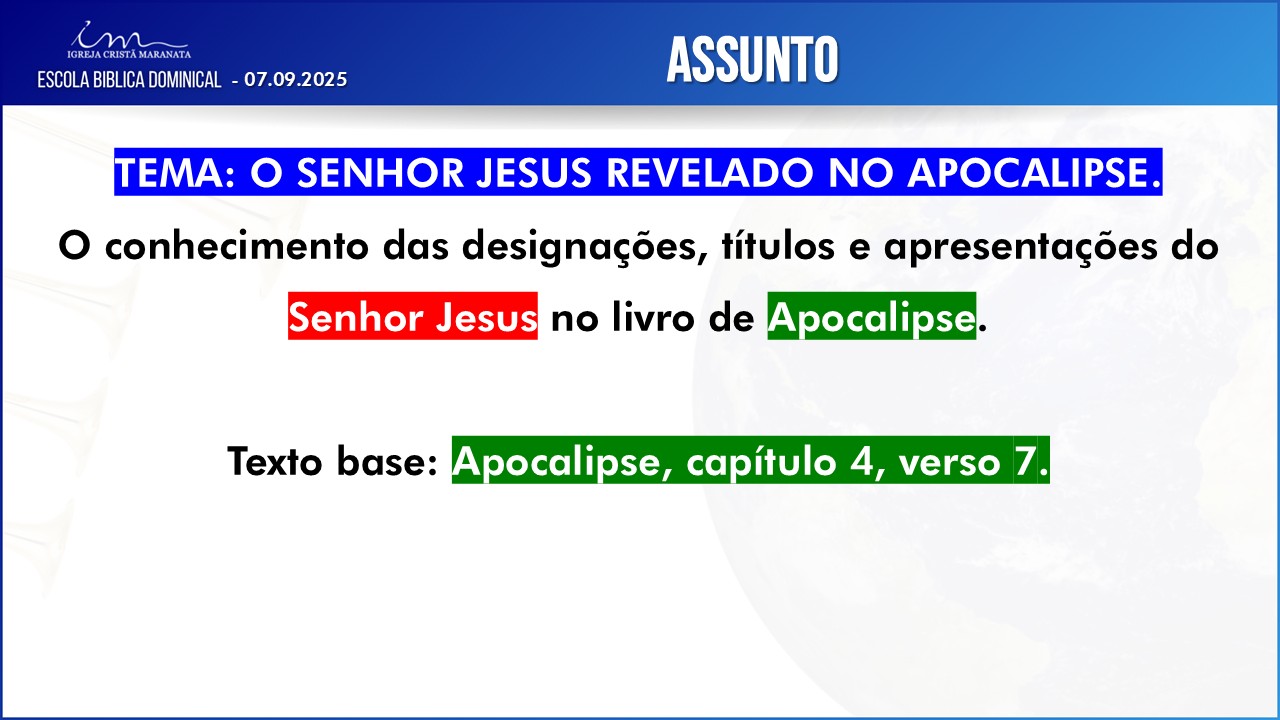 IGREJA CRISTÃ MARANATA
ESCOLA BIBLICA DOMINICAL - 07.09.2025

ASSUNTO

TEMA: O SENHOR JESUS REVELADO NO APOCALIPSE.

O conhecimento das designações, títulos e apresentações do Senhor Jesus no livro de Apocalipse.

Texto base: Apocalipse, capítulo 4, verso 7.